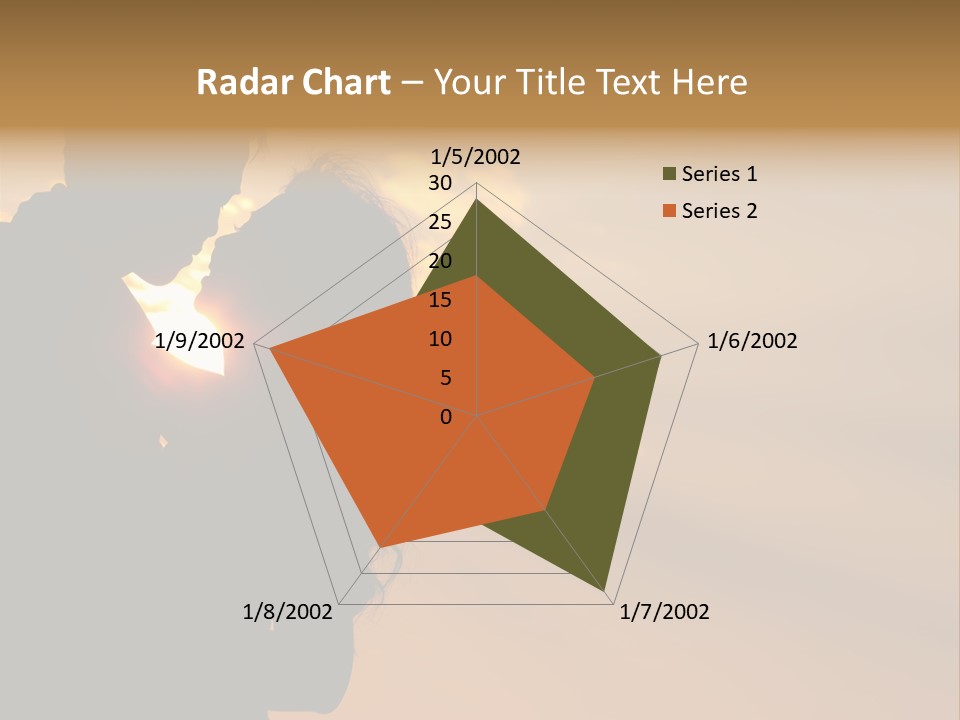 Radar Chart – Your Title Text Here

1/5/2002

30
25
20
15
10
5
0

1/6/2002

1/7/2002

1/8/2002

1/9/2002

Series 1
Series 2